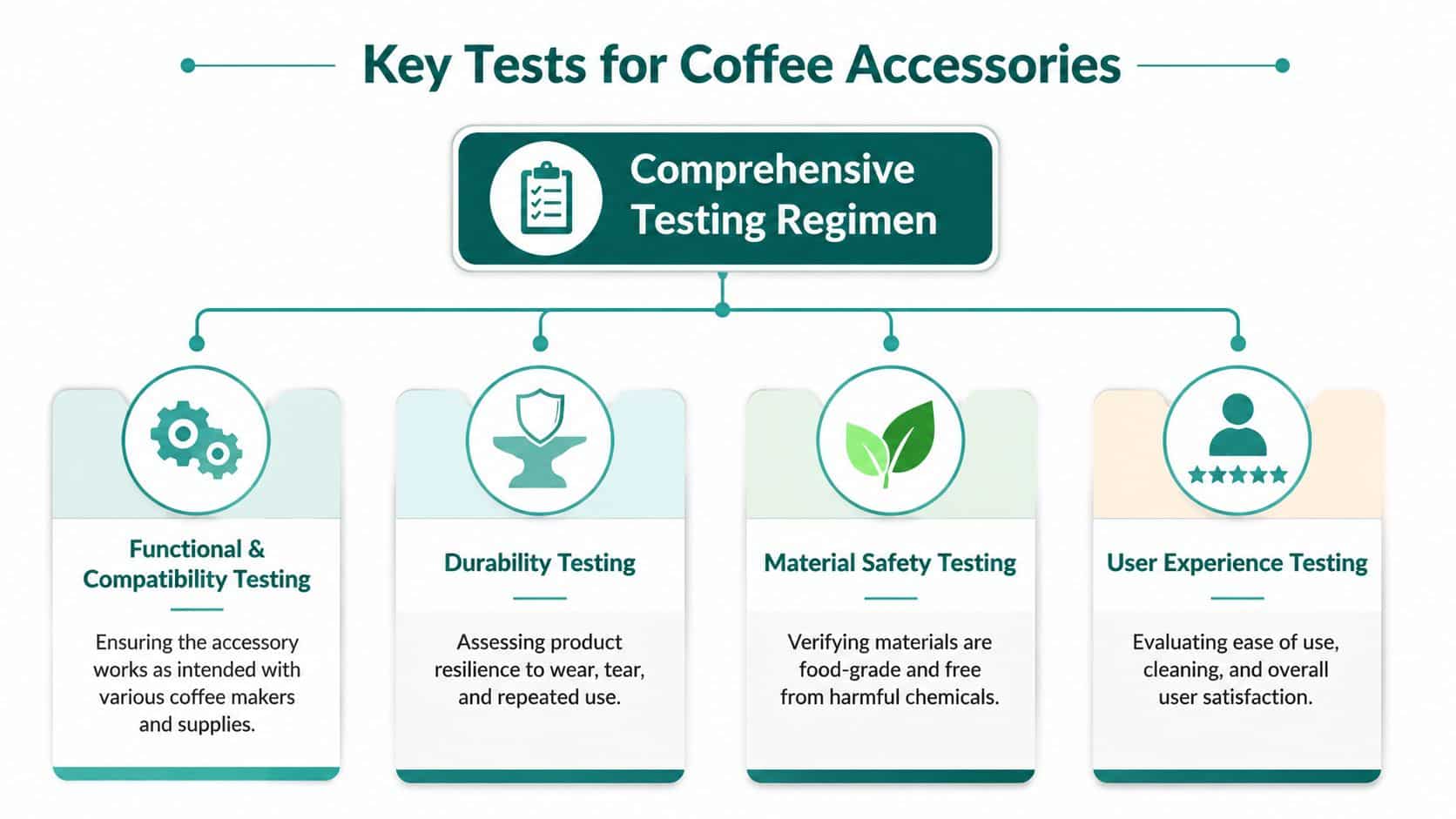 Key Tests for Coffee Accessories

Comprehensive Testing Regimen

Functional & Compatibility Testing

Ensuring the accessory works as intended with various coffee makers and supplies.

Durability Testing

Assessing product resilience to wear, tear, and repeated use.

Material Safety Testing

Verifying materials are food-grade and free from harmful chemicals.

User Experience Testing

Evaluating ease of use, cleaning, and overall user satisfaction.